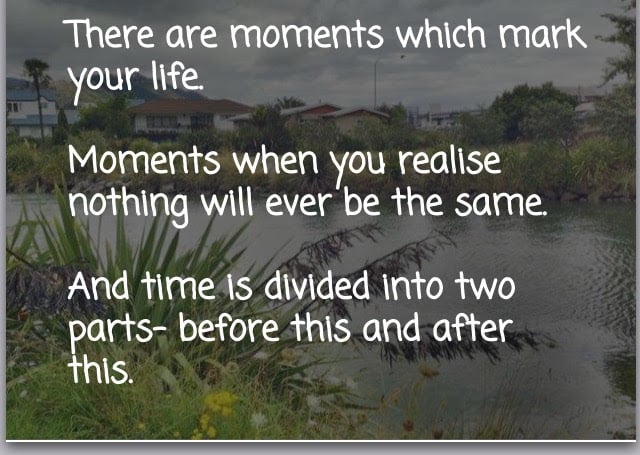 There are moments which mark your life.

Moments when you realise nothing will ever be the same.

And time is divided into two parts- before this and after this.